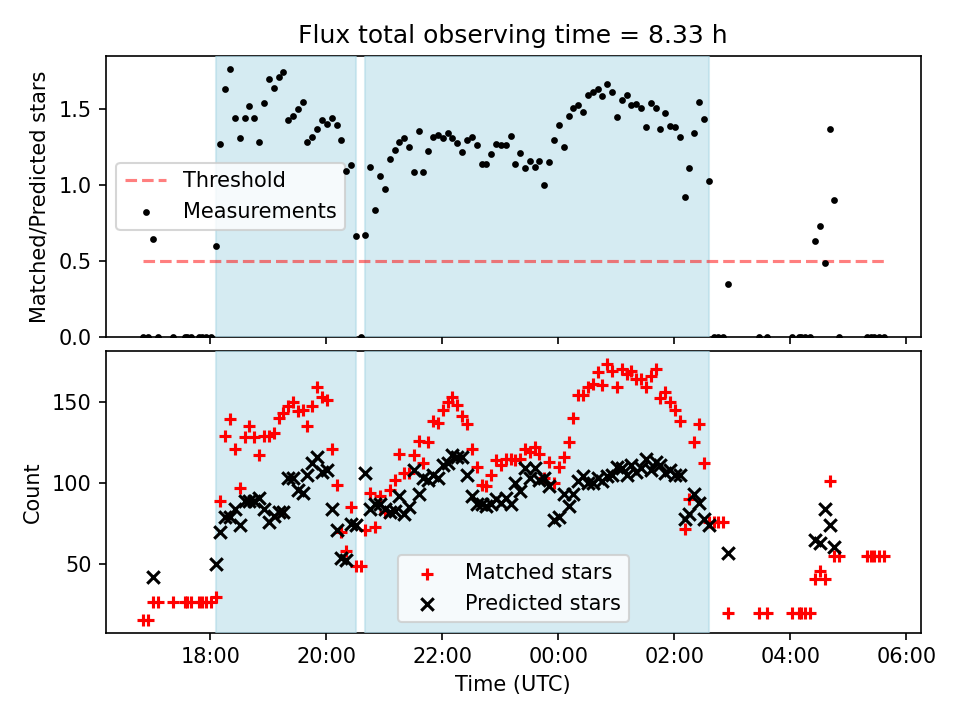 Flux total observing time = 8.33 h

Matched/Predicted stars

1.5
1.0
0.5
0.0

Threshold
Measurements

Count

150
100
50

Matched stars
Predicted stars

18:00
20:00
22:00
00:00
02:00
04:00
06:00

Time (UTC)